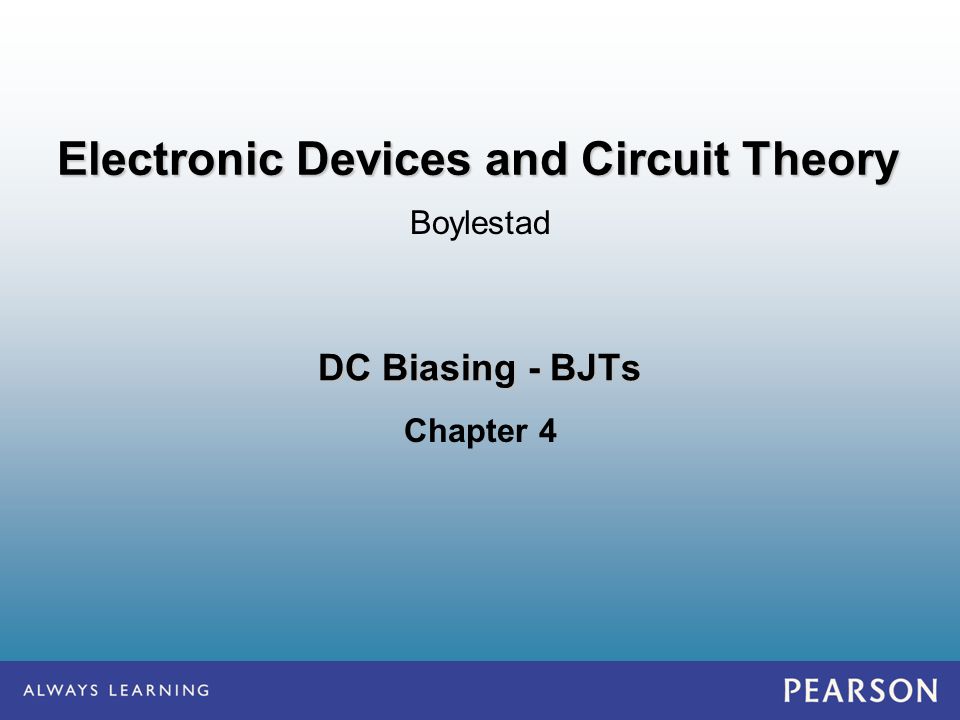 Electronic Devices and Circuit Theory

Boylestad

DC Biasing - BJTs

Chapter 4

ALWAYS LEARNING

PEARSON